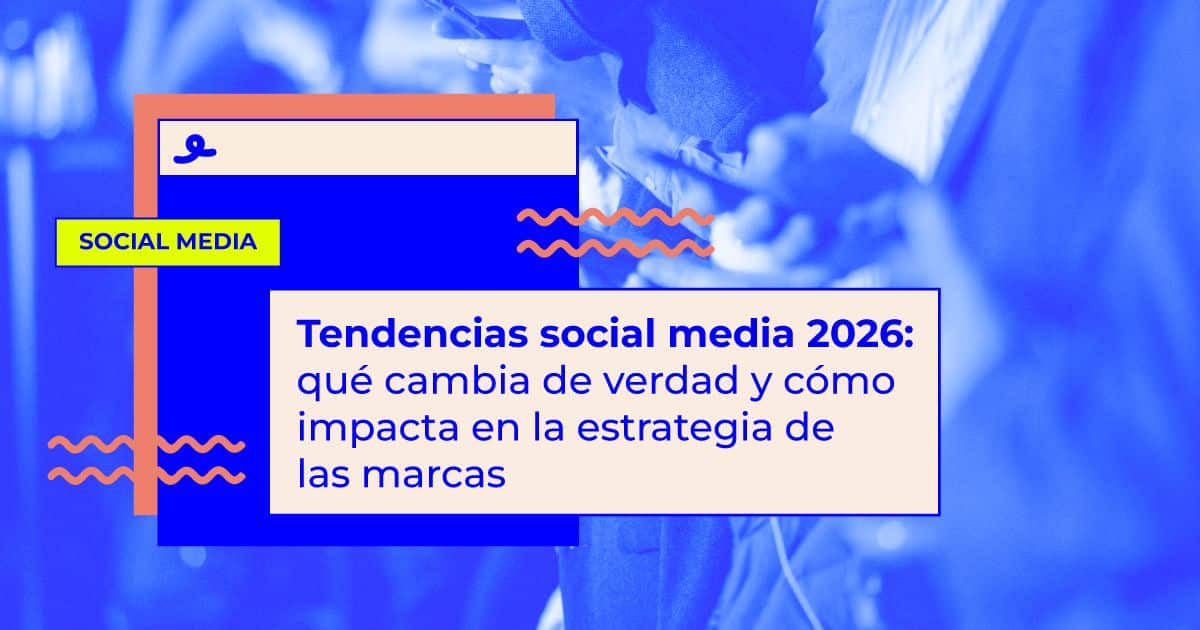 SOCIAL MEDIA

Tendencias social media 2026: qué cambia de verdad y cómo impacta en la estrategia de las marcas